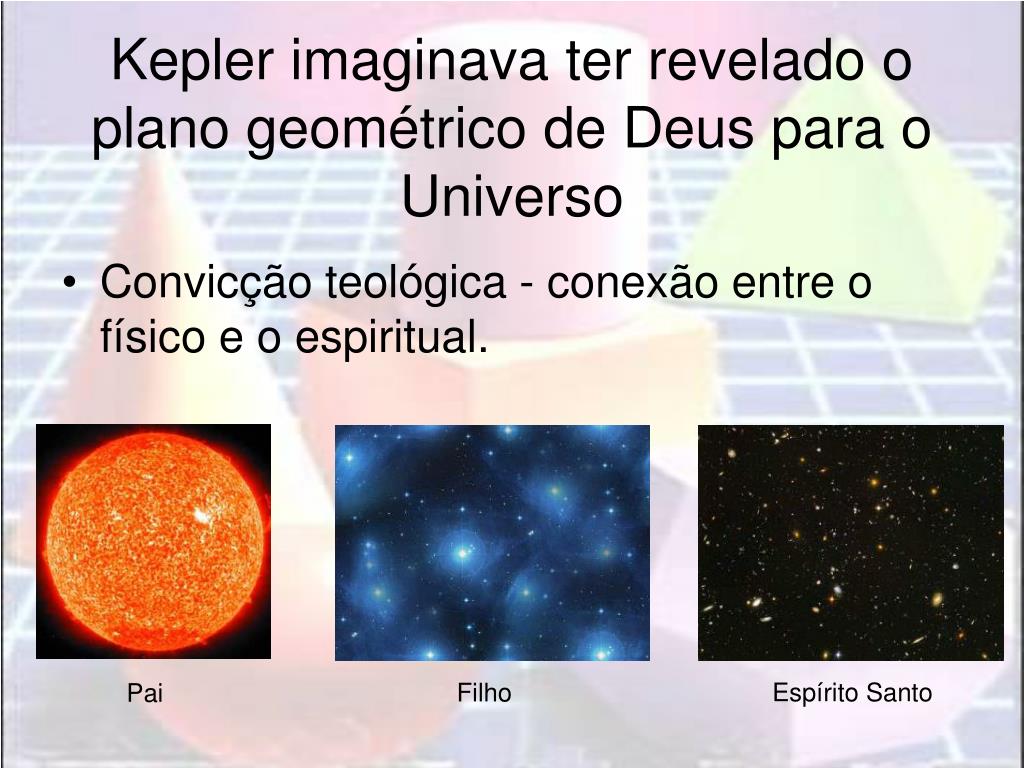 Kepler imaginava ter revelado o plano geométrico de Deus para o Universo

• Convicção teológica - conexão entre o físico e o espiritual.

Pai

Filho

Espírito Santo